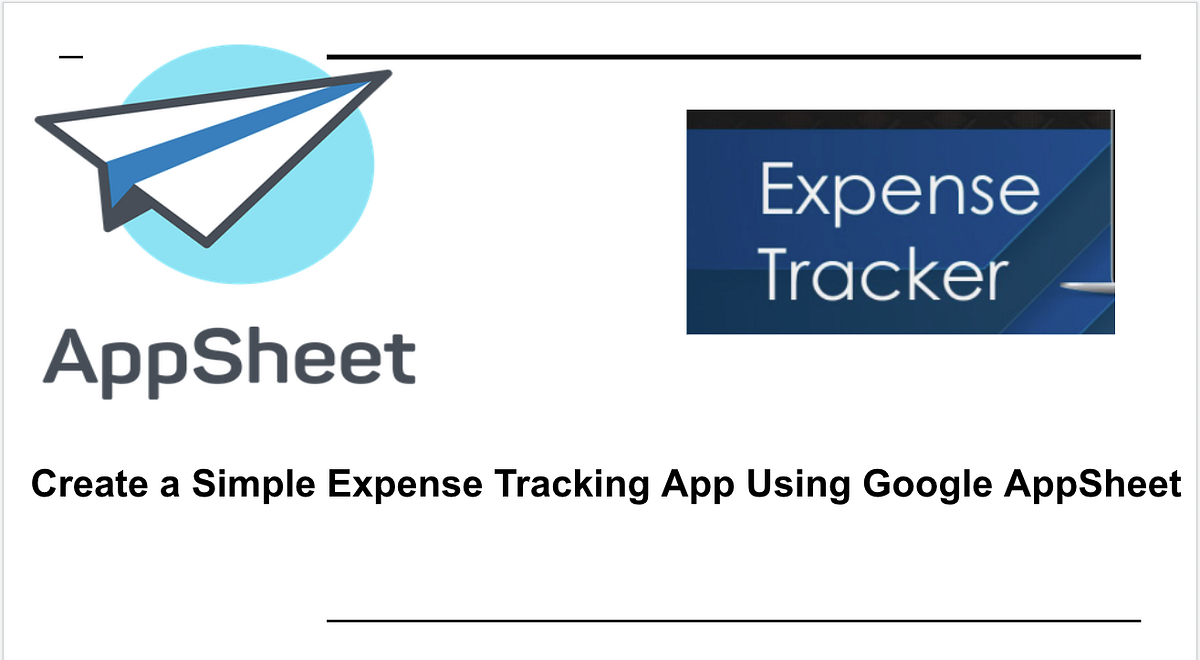 AppSheet

Expense Tracker

Create a Simple Expense Tracking App Using Google AppSheet